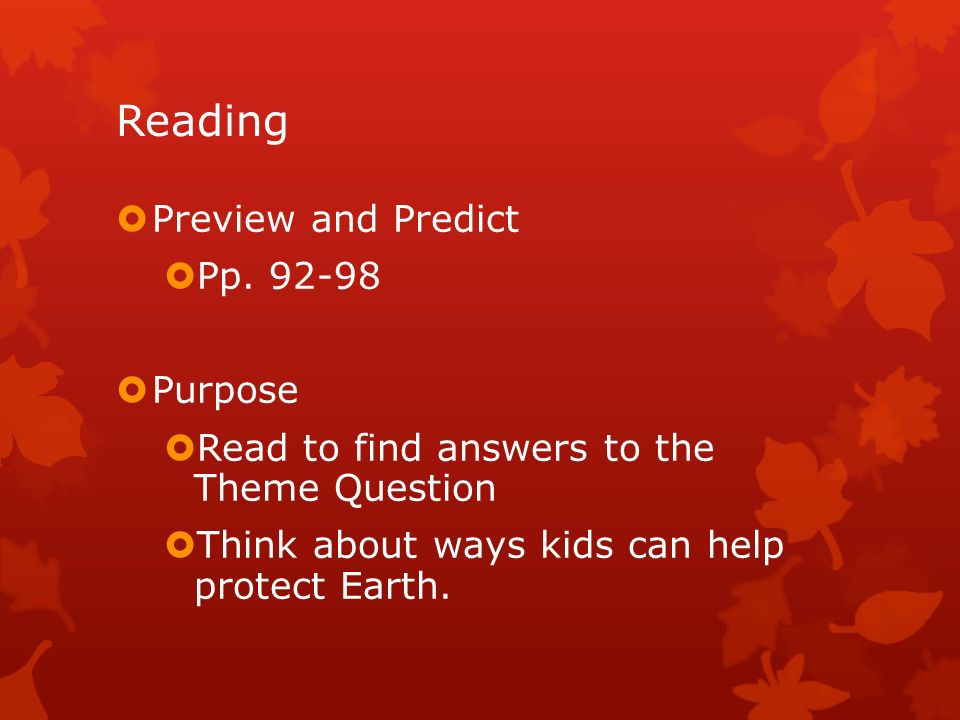 Reading

Preview and Predict

Pp. 92-98

Purpose

Read to find answers to the Theme Question

Think about ways kids can help protect Earth.